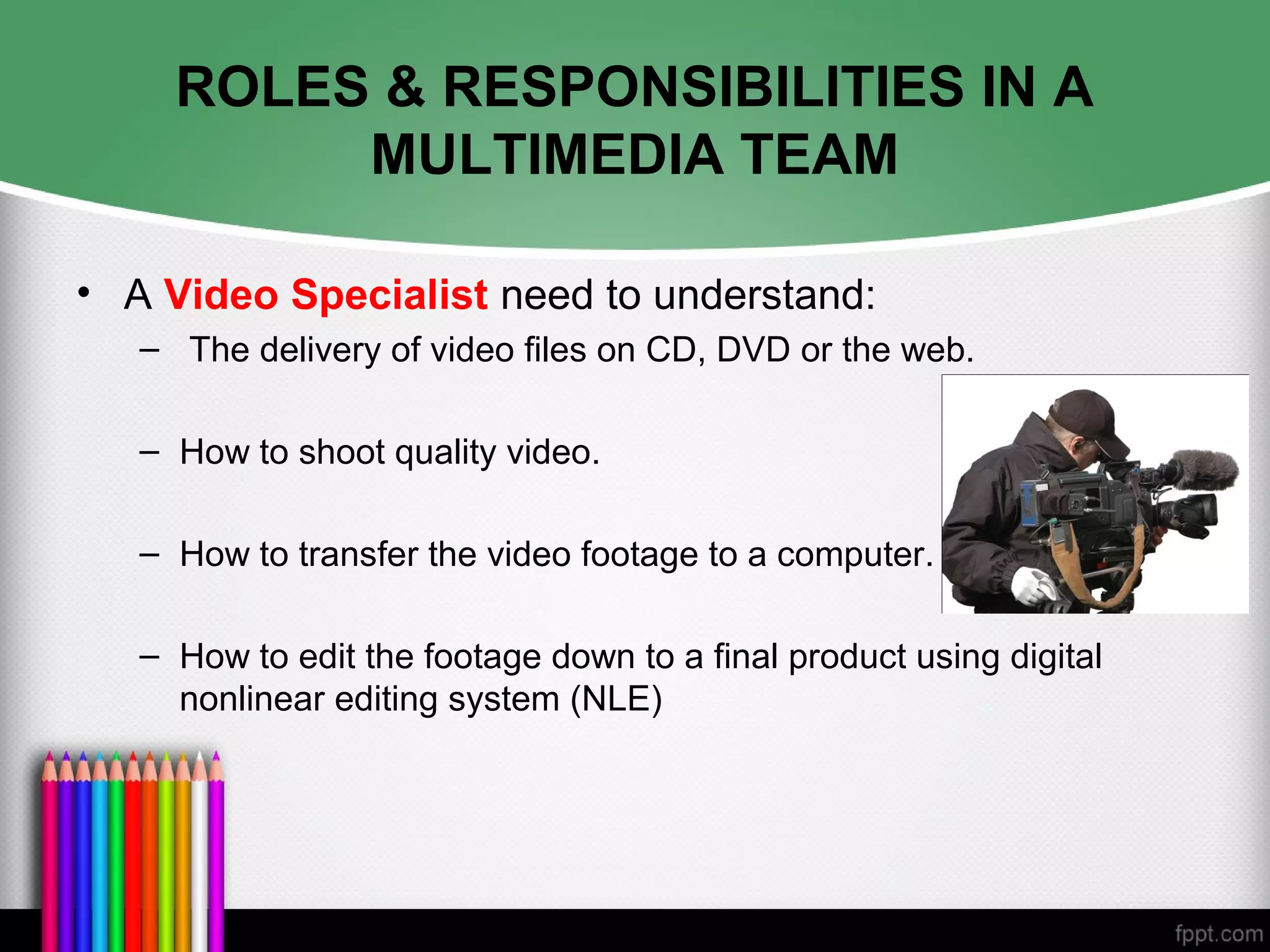 ROLES & RESPONSIBILITIES IN A MULTIMEDIA TEAM

• A Video Specialist need to understand:
– The delivery of video files on CD, DVD or the web.
– How to shoot quality video.
– How to transfer the video footage to a computer.
– How to edit the footage down to a final product using digital nonlinear editing system (NLE)

fppt.com